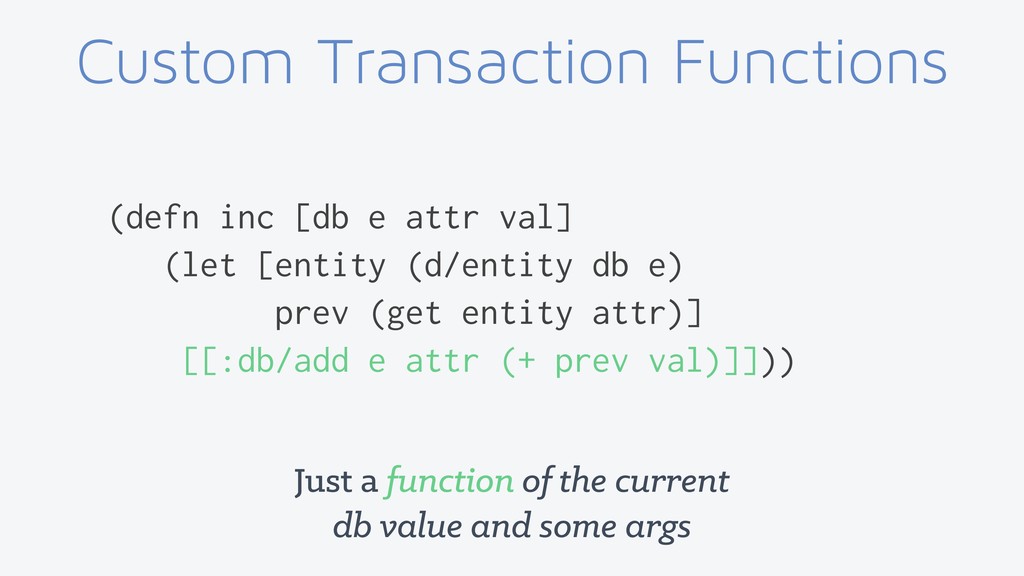 Custom Transaction Functions

(defn inc [db e attr val]
  (let [entity (d/entity db e)
        prev (get entity attr)]
    [[:db/add e attr (+ prev val)]]))

Just a function of the current db value and some args